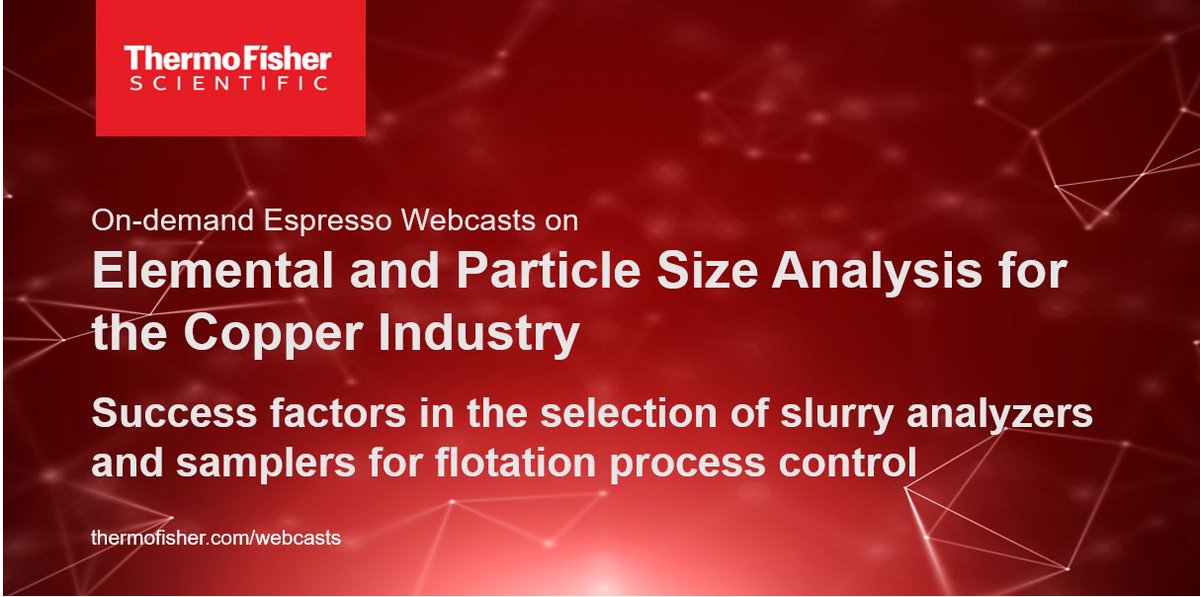 ThermoFisher
SCIENTIFIC

On-demand Espresso Webcasts on

Elemental and Particle Size Analysis for the Copper Industry

Success factors in the selection of slurry analyzers and samplers for flotation process control

thermofisher.com/webcasts